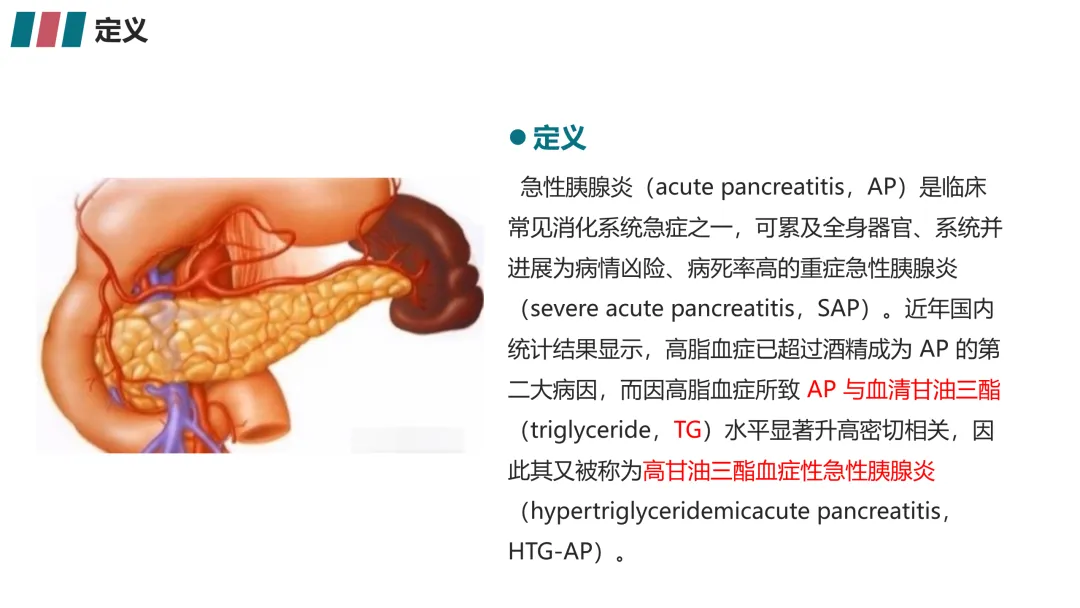 定义

● 定义

急性胰腺炎（acute pancreatitis，AP）是临床常见消化系统急症之一，可累及全身器官、系统并进展为病情凶险、病死率高的重症急性胰腺炎（severe acute pancreatitis，SAP）。近年国内统计结果显示，高脂血症已超过酒精成为 AP 的第二大病因，而因高脂血症所致 AP 与血清甘油三酯（triglyceride，TG）水平显著升高密切相关，因此其又被称为高甘油三酯血症性急性胰腺炎（hypertriglyceridemicacute pancreatitis，HTG-AP）。